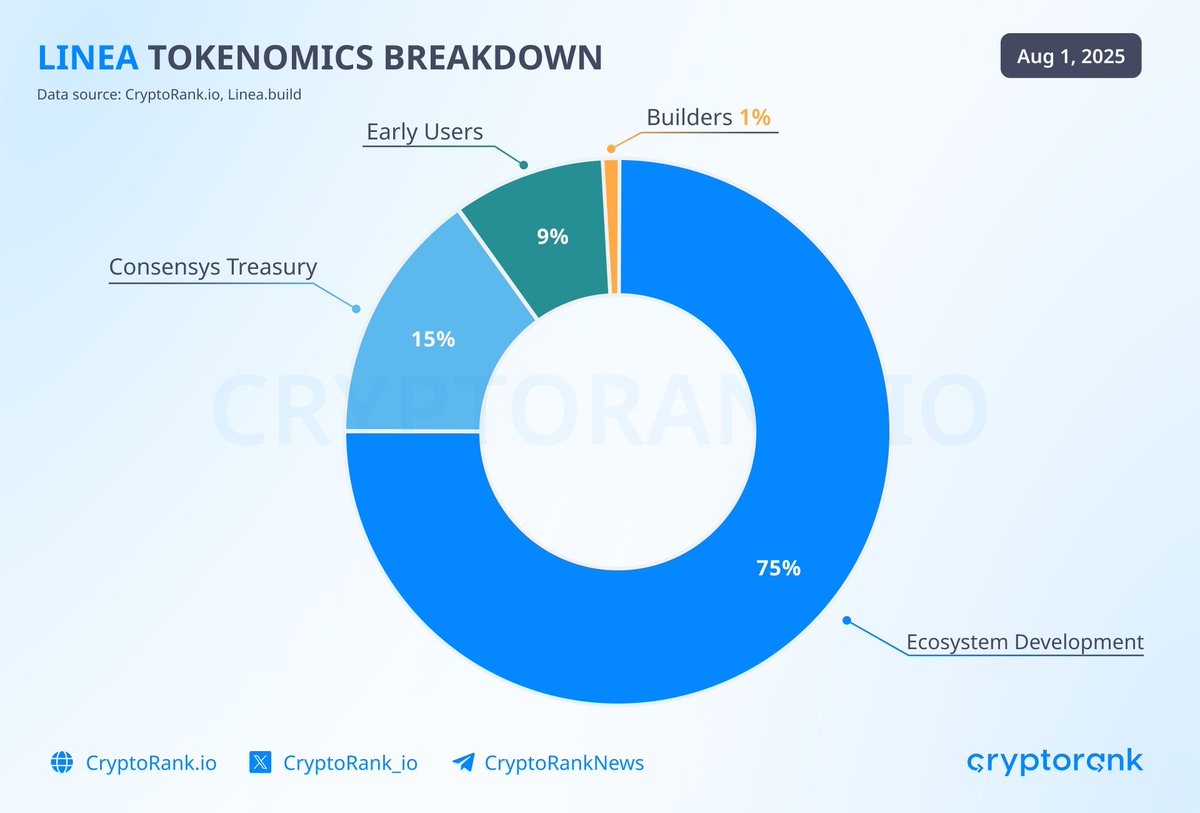 LINEA TOKENOMICS BREAKDOWN

Aug 1, 2025

Data source: CryptoRank.io, Linea.build

Early Users

Builders 1%

9%

Consensys Treasury

15%

CRYPTORANK.IO

75%

Ecosystem Development

CryptoRank.io

CryptoRank_io

CryptoRankNews

cryptorank